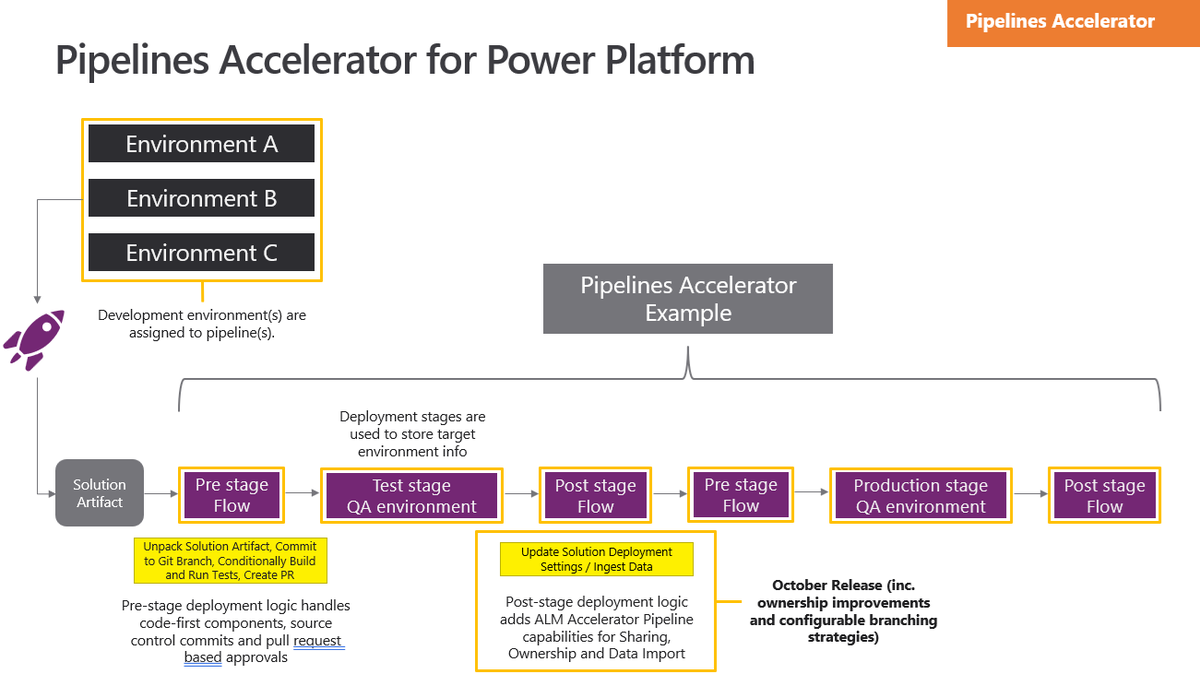 Pipelines Accelerator

Pipelines Accelerator for Power Platform

Environment A

Environment B

Environment C

Development environment(s) are assigned to pipeline(s).

Pipelines Accelerator Example

Deployment stages are used to store target environment info

Solution Artifact

Pre stage Flow

Test stage QA environment

Post stage Flow

Pre stage Flow

Production stage QA environment

Post stage Flow

Unpack Solution Artifact, Commit to Git Branch, Conditionally Build and Run Tests, Create PR

Pre-stage deployment logic handles code-first components, source control commits and pull request based approvals

Update Solution Deployment Settings / Ingest Data

Post-stage deployment logic adds ALM Accelerator Pipeline capabilities for Sharing, Ownership and Data Import

October Release (inc. ownership improvements and configurable branching strategies)